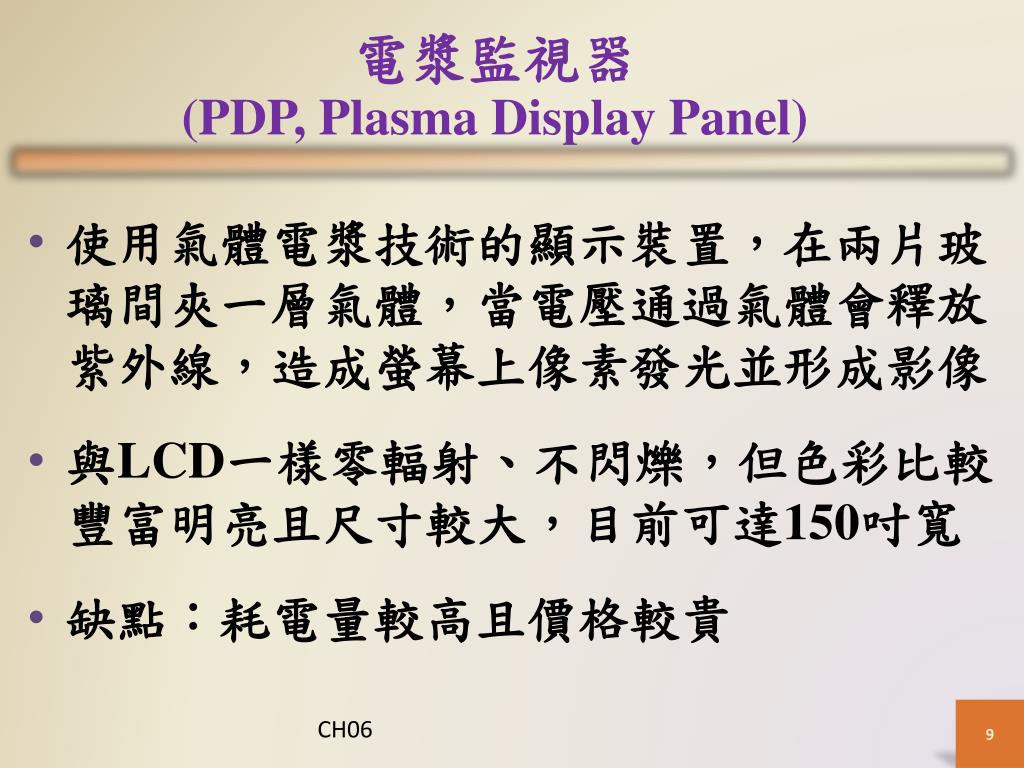 電漿監視器
(PDP, Plasma Display Panel)

• 使用氣體電漿技術的顯示裝置，在兩片玻璃間夾一層氣體，當電壓通過氣體會釋放紫外線，造成螢幕上像素發光並形成影像

• 與LCD一樣零輻射、不閃爍，但色彩比較豐富明亮且尺寸較大，目前可達150吋寬

• 缺點：耗電量較高且價格較貴

CH06

9